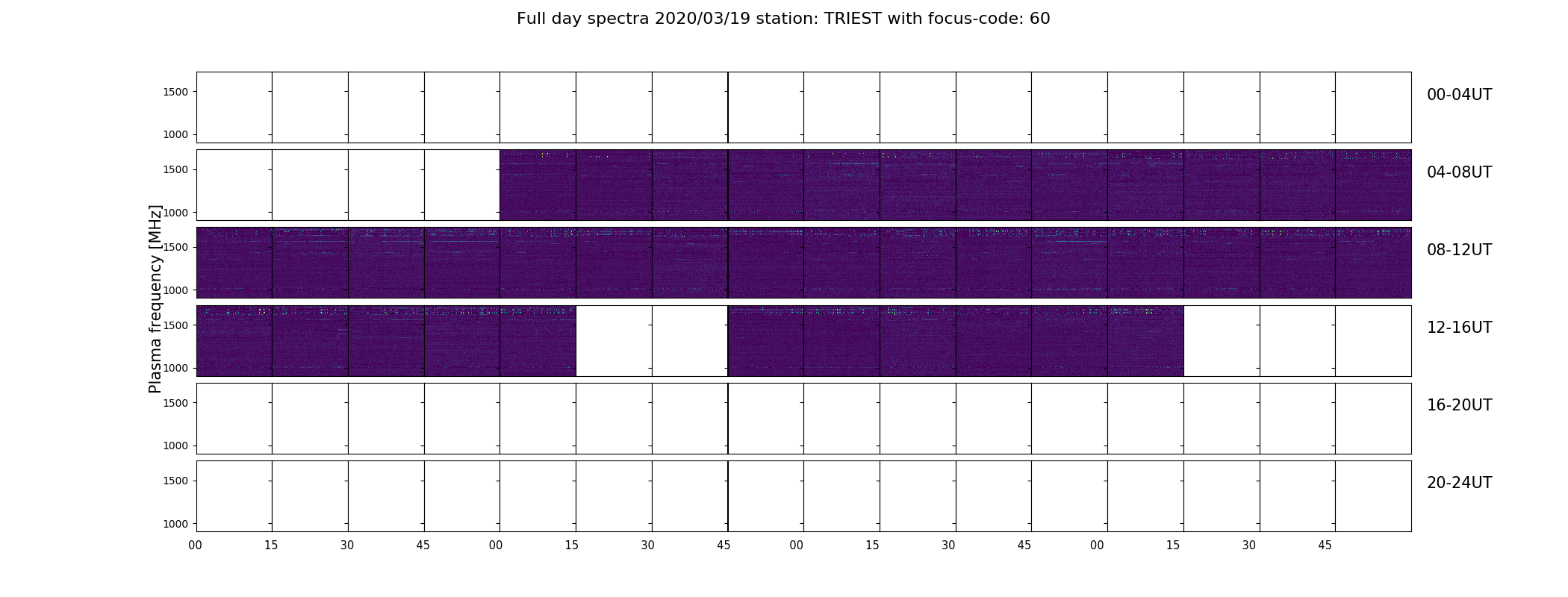 Full day spectra 2020/03/19 station: TRIEST with focus-code: 60

Plasma frequency [MHz]

1500
1000
00-04UT

1500
1000
04-08UT

1500
1000
08-12UT

1500
1000
12-16UT

1500
1000
16-20UT

1500
1000
20-24UT

00 15 30 45 00 15 30 45 00 15 30 45 00 15 30 45